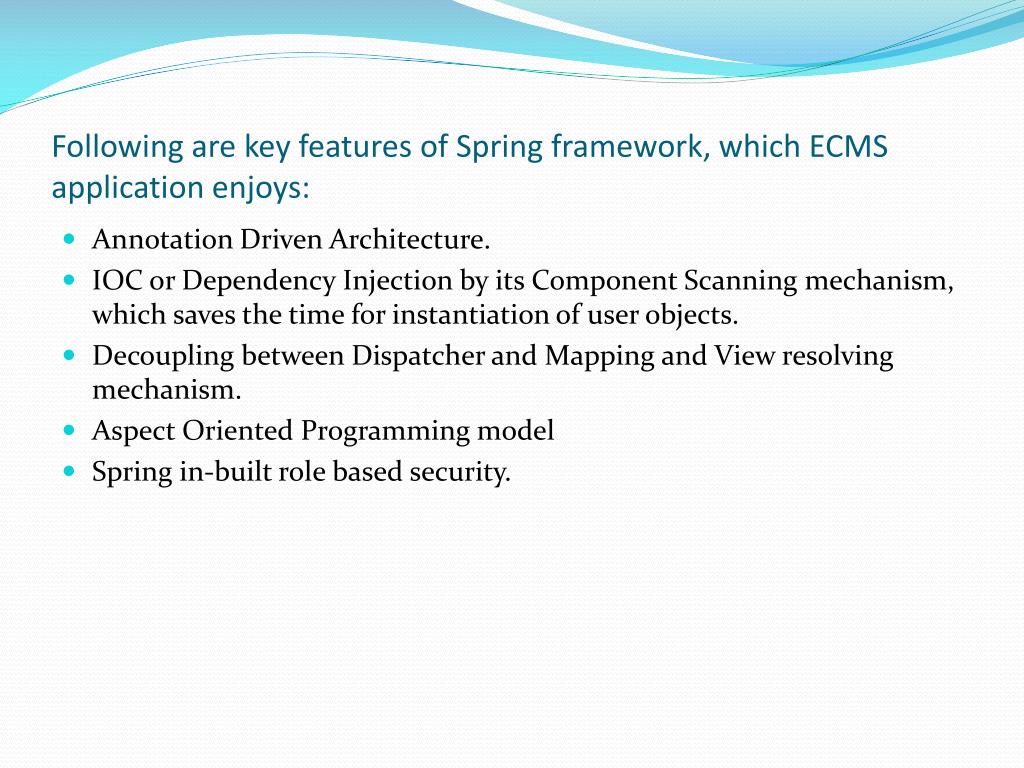 Following are key features of Spring framework, which ECMS application enjoys:

- Annotation Driven Architecture.
- IOC or Dependency Injection by its Component Scanning mechanism, which saves the time for instantiation of user objects.
- Decoupling between Dispatcher and Mapping and View resolving mechanism.
- Aspect Oriented Programming model
- Spring in-built role based security.